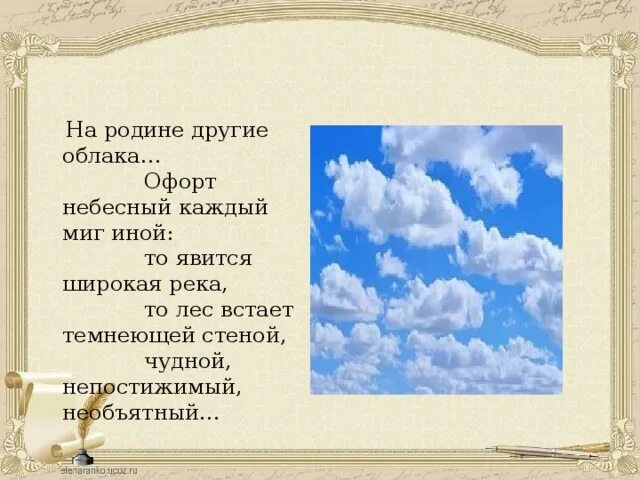 На родине другие облака...
Офорт небесный каждый миг иной:
то явится широкая река,
то лес встает темнеющей стеной,
чудной, непостижимый, необъятный...

elenaranko.ucoz.ru